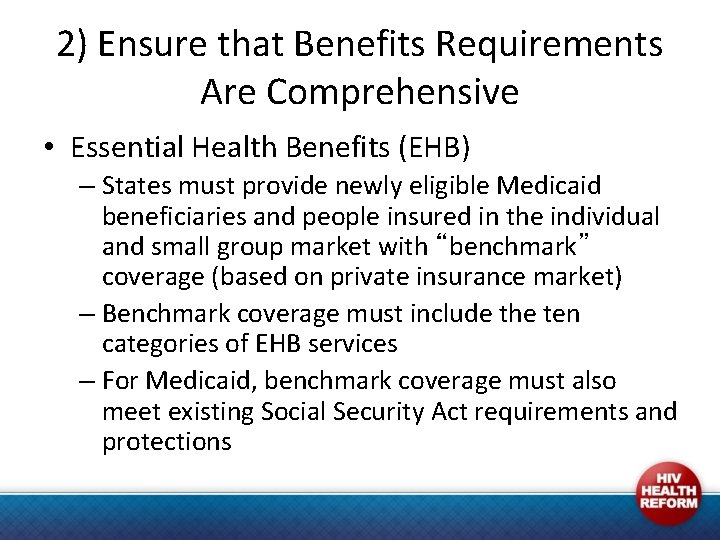 2) Ensure that Benefits Requirements Are Comprehensive

• Essential Health Benefits (EHB)
– States must provide newly eligible Medicaid beneficiaries and people insured in the individual and small group market with “benchmark” coverage (based on private insurance market)
– Benchmark coverage must include the ten categories of EHB services
– For Medicaid, benchmark coverage must also meet existing Social Security Act requirements and protections

HIV HEALTH REFORM